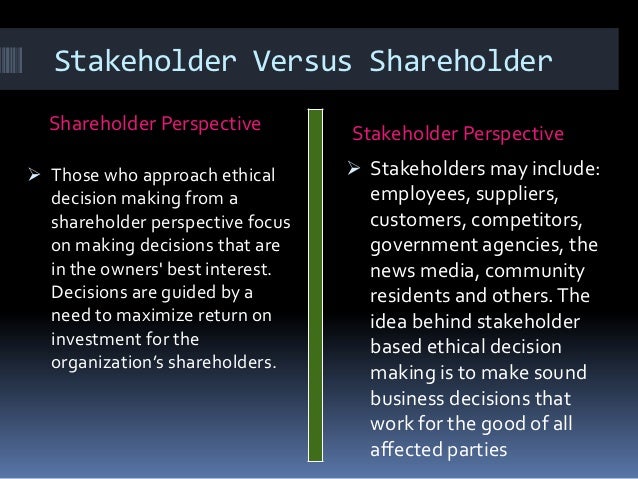 Stakeholder Versus Shareholder

Shareholder Perspective

➢ Those who approach ethical decision making from a shareholder perspective focus on making decisions that are in the owners' best interest. Decisions are guided by a need to maximize return on investment for the organization's shareholders.

Stakeholder Perspective

➢ Stakeholders may include: employees, suppliers, customers, competitors, government agencies, the news media, community residents and others. The idea behind stakeholder based ethical decision making is to make sound business decisions that work for the good of all affected parties